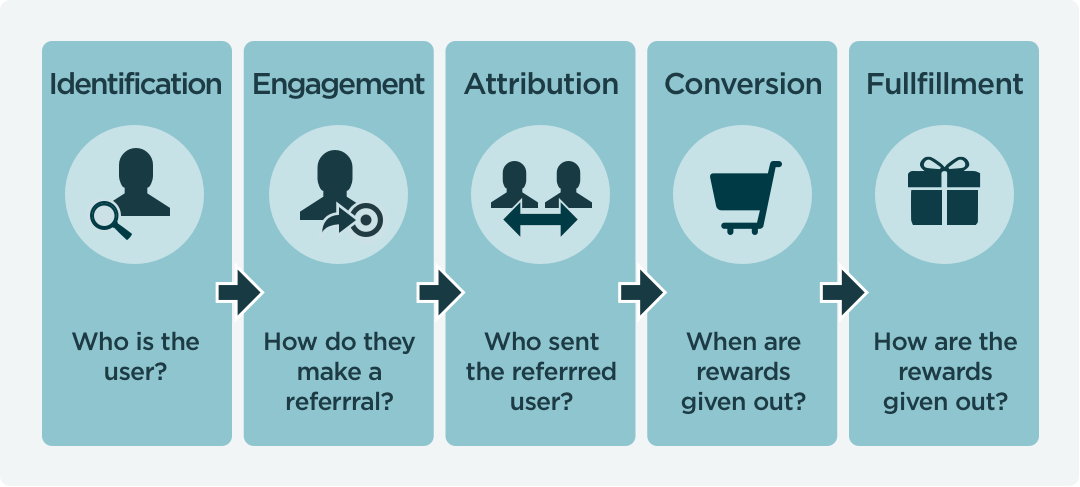 Identification

Who is the user?

Engagement

How do they make a referrral?

Attribution

Who sent the referrred user?

Conversion

When are rewards given out?

Fullfillment

How are the rewards given out?